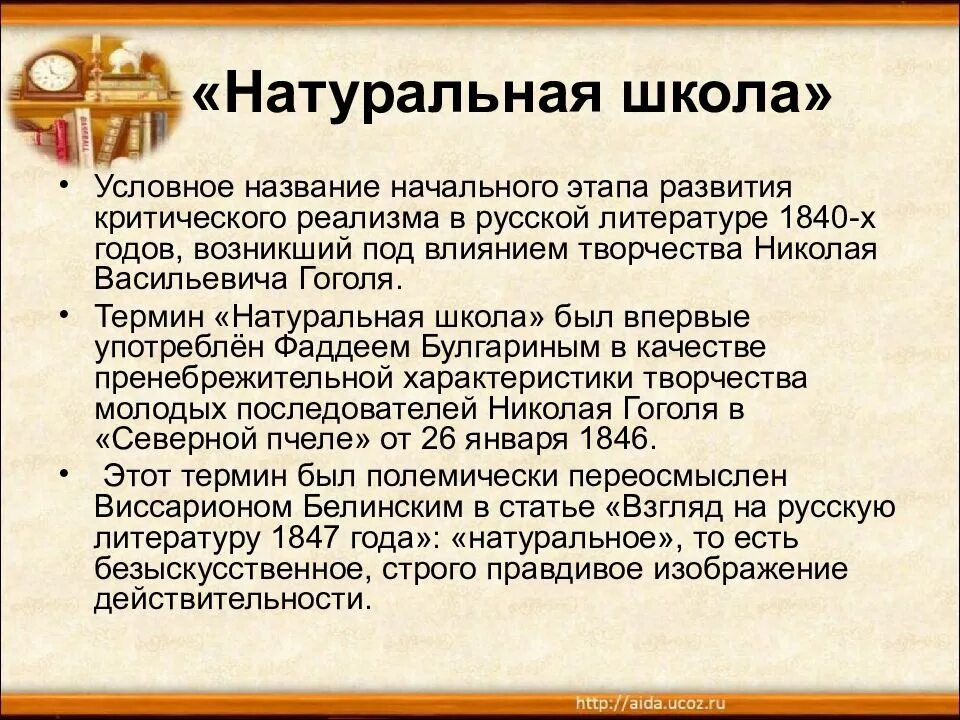 «Натуральная школа»

• Условное название начального этапа развития критического реализма в русской литературе 1840-х годов, возникший под влиянием творчества Николая Васильевича Гоголя.

• Термин «Натуральная школа» был впервые употреблён Фаддеем Булгариным в качестве пренебрежительной характеристики творчества молодых последователей Николая Гоголя в «Северной пчеле» от 26 января 1846.

• Этот термин был полемически переосмыслен Виссарионом Белинским в статье «Взгляд на русскую литературу 1847 года»: «натуральное», то есть безыскусственное, строго правдивое изображение действительности.

http://aida.ucoz.ru